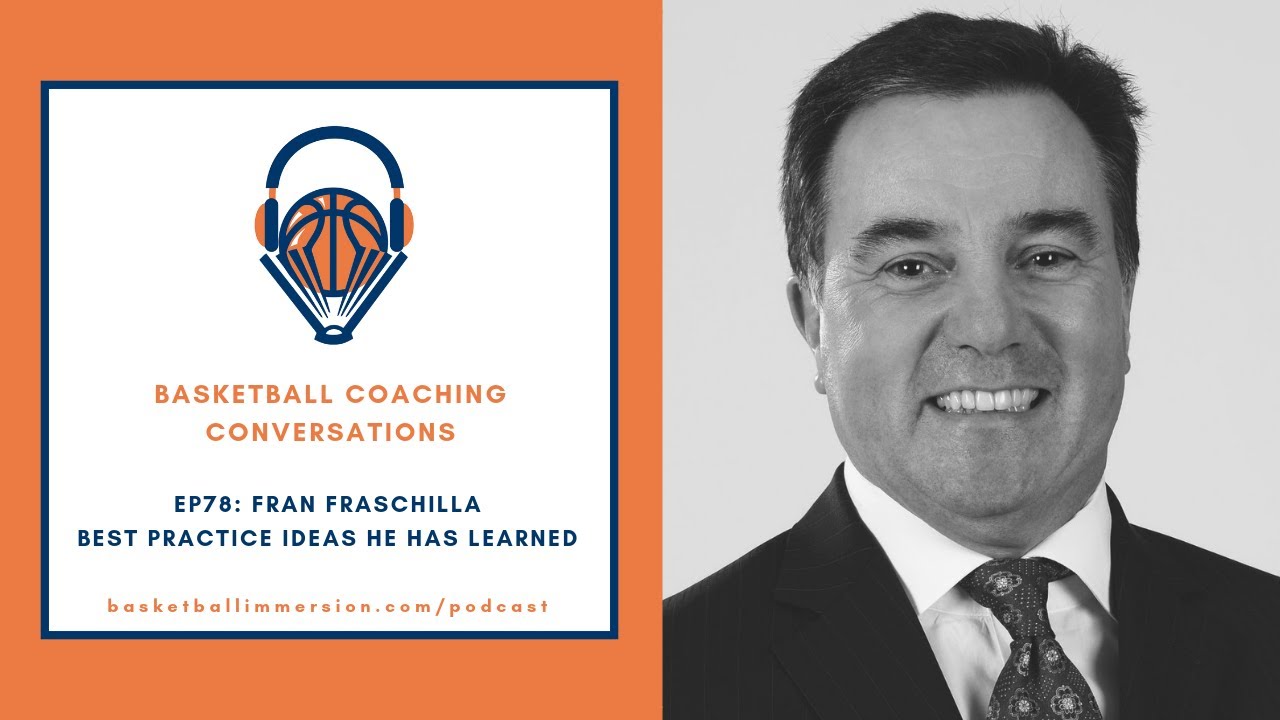 BASKETBALL COACHING CONVERSATIONS

EP78: FRAN FRASCHILLA
BEST PRACTICE IDEAS HE HAS LEARNED

basketballimmersion.com/podcast